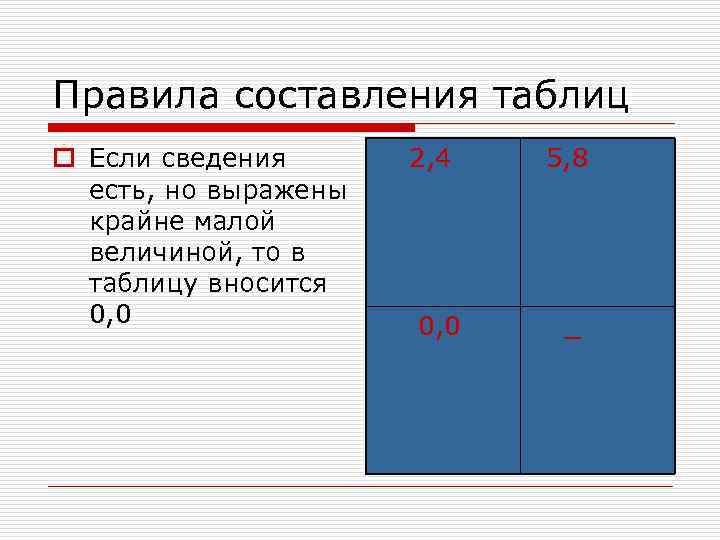 Правила составления таблиц

Если сведения есть, но выражены крайне малой величиной, то в таблицу вносится 0,0

| 2,4 | 5,8 |
|---|---|
| 0,0 | _ |